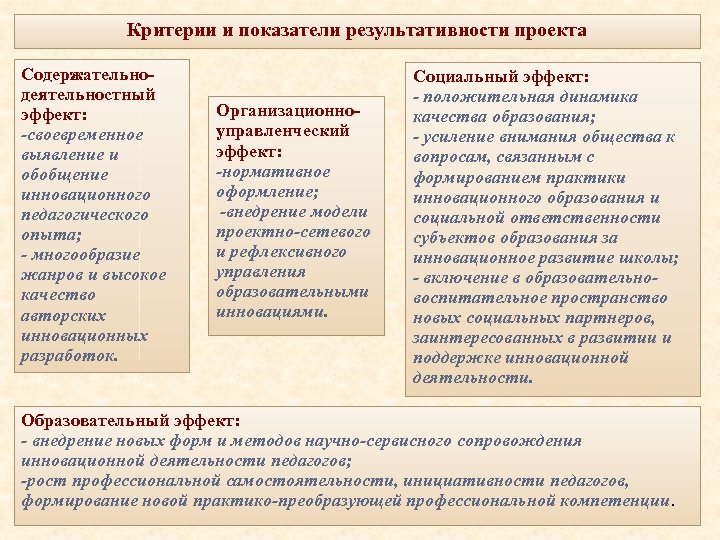 Критерии и показатели результативности проекта

Содержательно-деятельностный эффект:
-своевременное выявление и обобщение инновационного педагогического опыта;
- многообразие жанров и высокое качество авторских инновационных разработок.

Организационно-управленческий эффект:
-нормативное оформление;
-внедрение модели проектно-сетевого и рефлексивного управления образовательными инновациями.

Социальный эффект:
- положительная динамика качества образования;
- усиление внимания общества к вопросам, связанным с формированием практики инновационного образования и социальной ответственности субъектов образования за инновационное развитие школы;
- включение в образовательно-воспитательное пространство новых социальных партнеров, заинтересованных в развитии и поддержке инновационной деятельности.

Образовательный эффект:
- внедрение новых форм и методов научно-сервисного сопровождения инновационной деятельности педагогов;
-рост профессиональной самостоятельности, инициативности педагогов, формирование новой практико-преобразующей профессиональной компетенции.